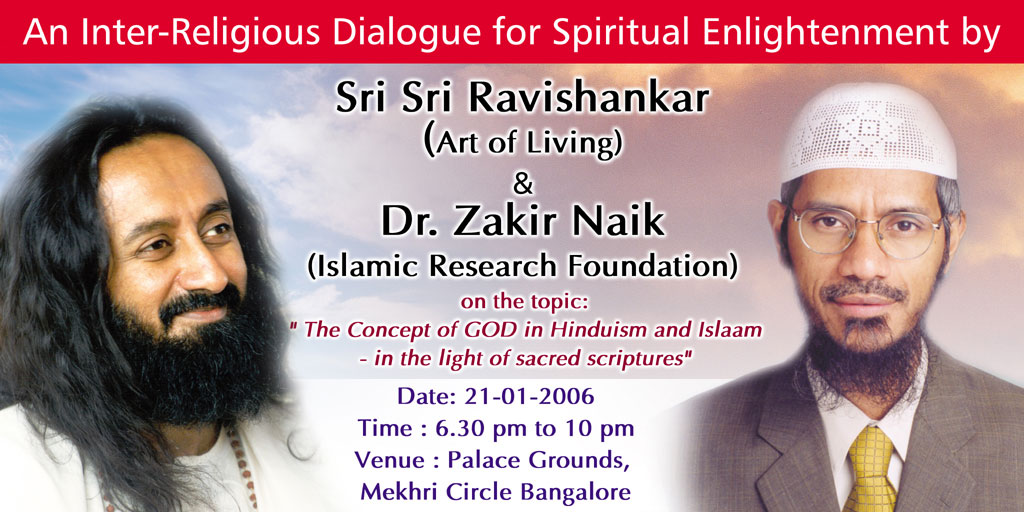 An Inter-Religious Dialogue for Spiritual Enlightenment by

Sri Sri Ravishankar
(Art of Living)
&
Dr. Zakir Naik
(Islamic Research Foundation)

on the topic:
" The Concept of GOD in Hinduism and Islaam - in the light of sacred scriptures"

Date: 21-01-2006
Time : 6.30 pm to 10 pm
Venue : Palace Grounds, Mekhri Circle Bangalore